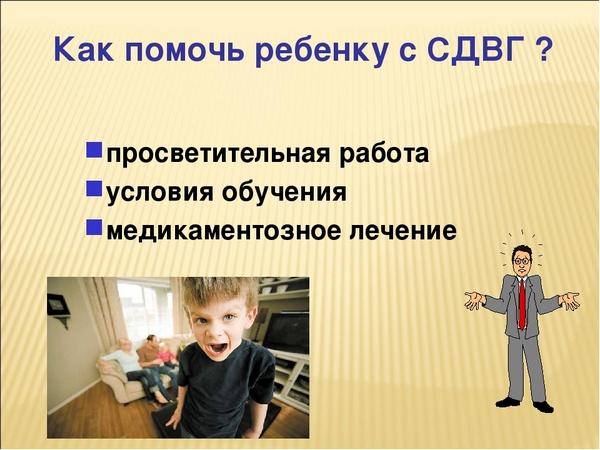 Как помочь ребенку с СДВГ ?

просветительная работа
условия обучения
медикаментозное лечение